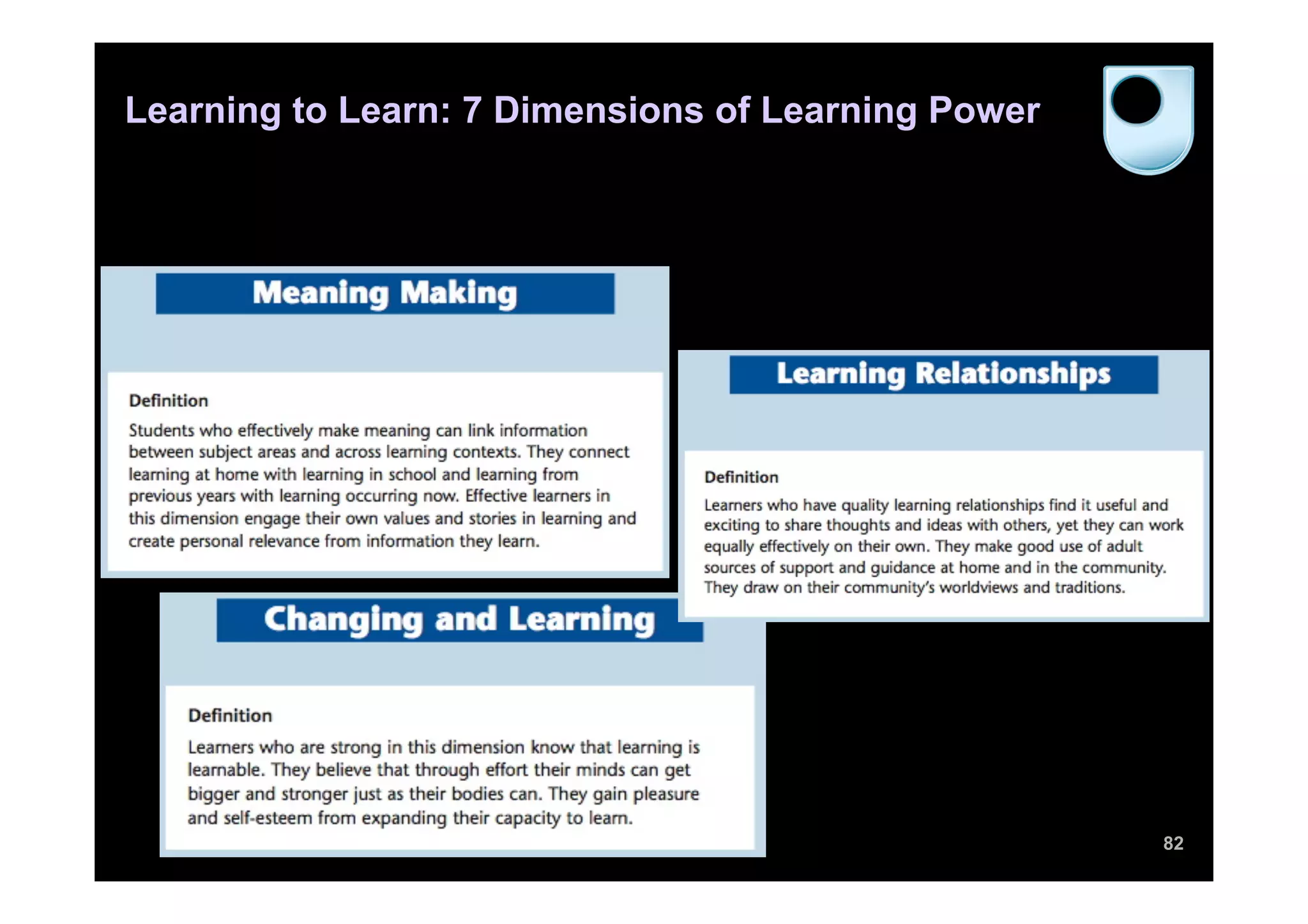 Learning to Learn: 7 Dimensions of Learning Power

Meaning Making

Definition

Students who effectively make meaning can link information between subject areas and across learning contexts. They connect learning at home with learning in school and learning from previous years with learning occurring now. Effective learners in this dimension engage their own values and stories in learning and create personal relevance from information they learn.

Learning Relationships

Definition

Learners who have quality learning relationships find it useful and exciting to share thoughts and ideas with others, yet they can work equally effectively on their own. They make good use of adult sources of support and guidance at home and in the community. They draw on their community's worldviews and traditions.

Changing and Learning

Definition

Learners who are strong in this dimension know that learning is learnable. They believe that through effort their minds can get bigger and stronger just as their bodies can. They gain pleasure and self-esteem from expanding their capacity to learn.

82